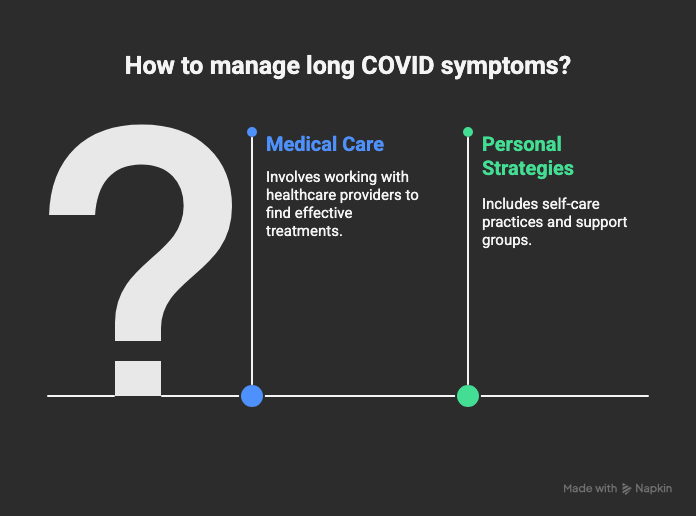 How to manage long COVID symptoms?

?

Medical Care

Involves working with healthcare providers to find effective treatments.

Personal Strategies

Includes self-care practices and support groups.

Made with Napkin